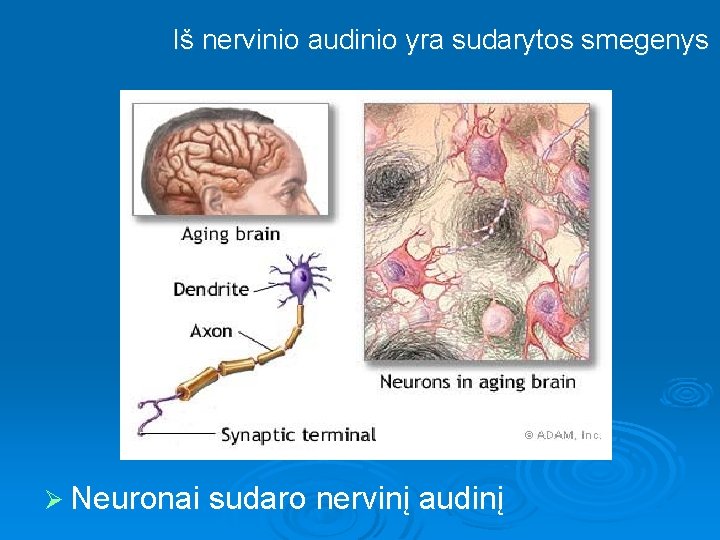 Iš nervinio audinio yra sudarytos smegenys

Aging brain

Dendrite

Axon

Synaptic terminal

Neurons in aging brain

© ADAM, Inc.

➢ Neuronai sudaro nervinį audinį